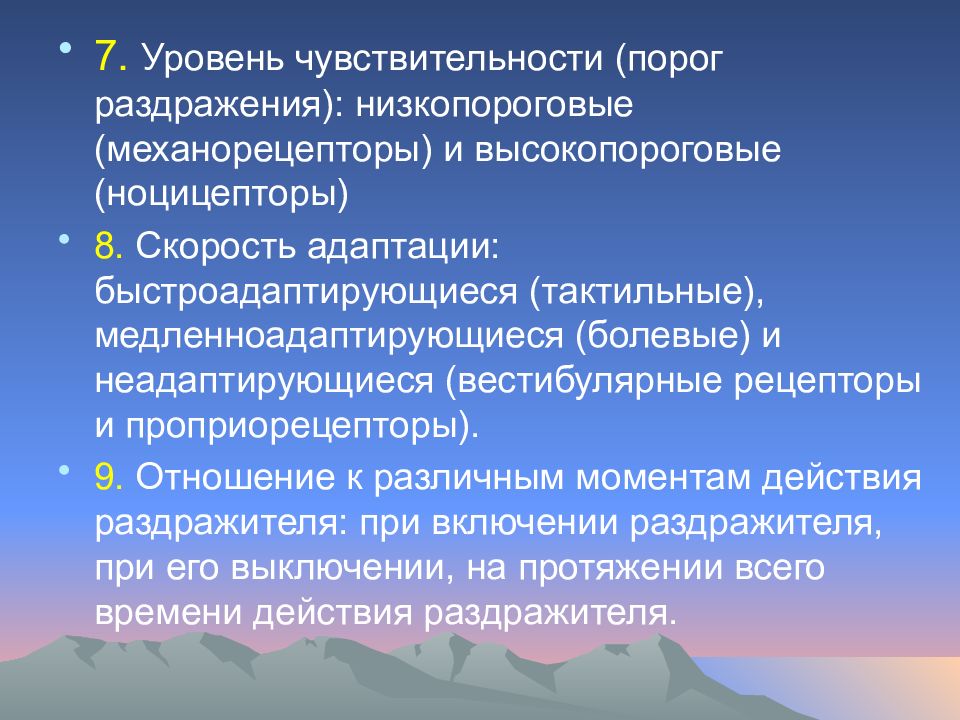 • 7. Уровень чувствительности (порог раздражения): низкопороговые (механорецепторы) и высокопороговые (ноцицепторы)

• 8. Скорость адаптации: быстроадаптирующиеся (тактильные), медленноадаптирующиеся (болевые) и неадаптирующиеся (вестибулярные рецепторы и проприорецепторы).

• 9. Отношение к различным моментам действия раздражителя: при включении раздражителя, при его выключении, на протяжении всего времени действия раздражителя.